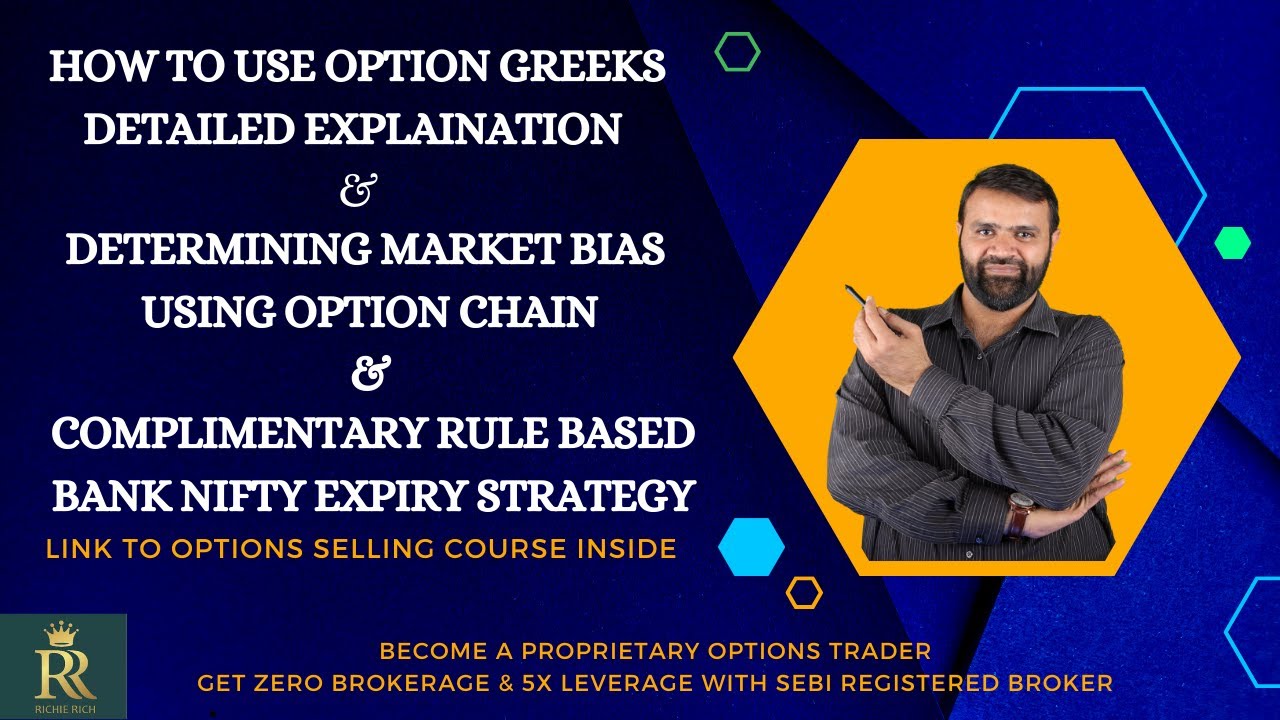 HOW TO USE OPTION GREEKS DETAILED EXPLAINATION

&

DETERMINING MARKET BIAS USING OPTION CHAIN

&

COMPLIMENTARY RULE BASED BANK NIFTY EXPIRY STRATEGY

LINK TO OPTIONS SELLING COURSE INSIDE

RR
RICHIE RICH

BECOME A PROPRIETARY OPTIONS TRADER
GET ZERO BROKERAGE & 5X LEVERAGE WITH SEBI REGISTERED BROKER